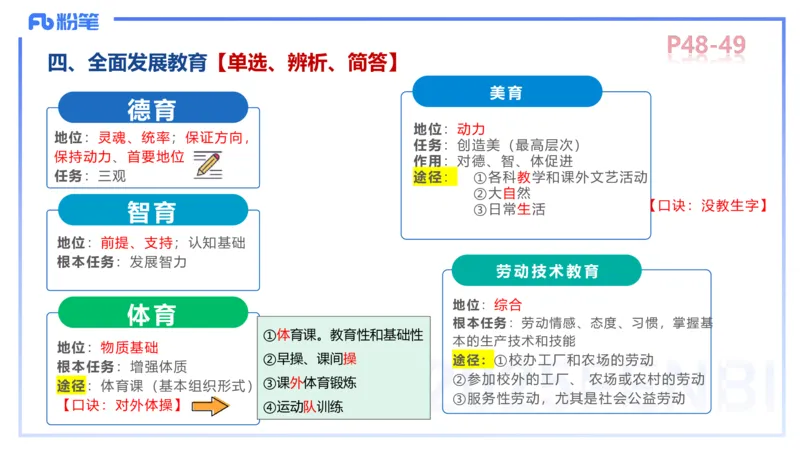 Fb 粉笔

P48-49

四、全面发展教育【单选、辨析、简答】

德育
地位：灵魂、统率；保证方向，保持动力、首要地位
任务：三观

智育
地位：前提、支持；认知基础
根本任务：发展智力

体育
地位：物质基础
根本任务：增强体质
途径：体育课（基本组织形式）
【口诀：对外体操】

①体育课。教育性和基础性
②早操、课间操
③课外体育锻炼
④运动队训练

美育
地位：动力
任务：创造美（最高层次）
作用：对德、智、体促进
途径：①各科教学和课外文艺活动
②大自然
③日常生活
【口诀：没教生字】

劳动技术教育
地位：综合
根本任务：劳动情感、态度、习惯，掌握基本的生产技术和技能
途径：①校办工厂和农场的劳动
②参加校外的工厂、农场或农村的劳动
③服务性劳动，尤其是社会公益劳动